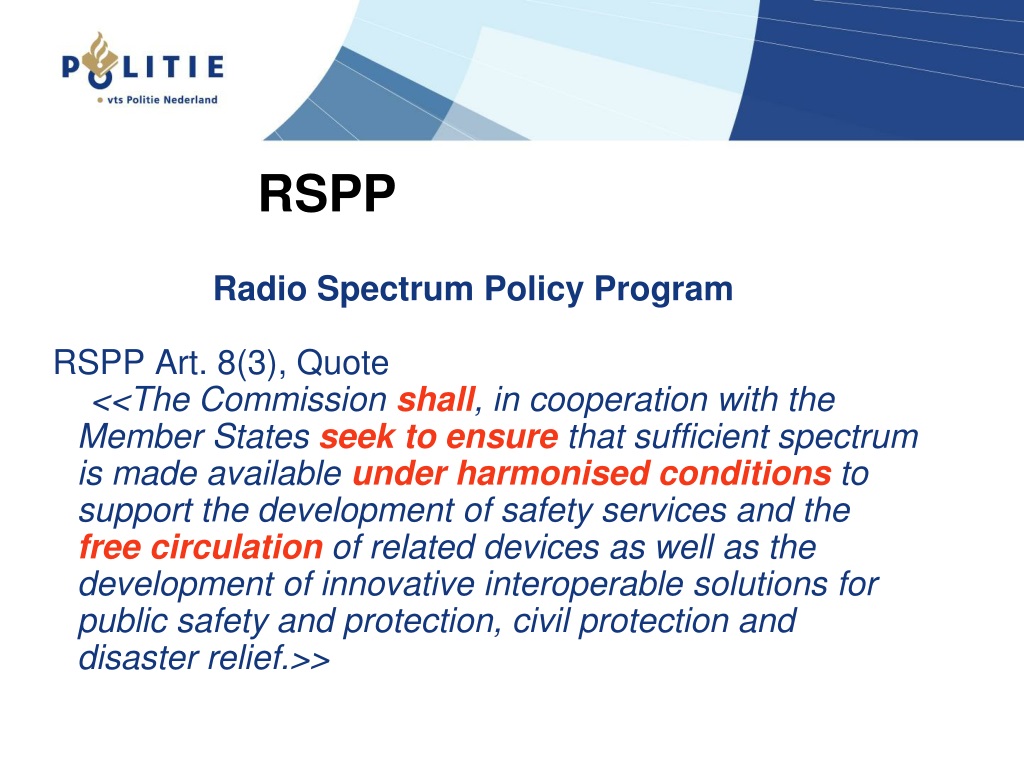 POLITIE
vts Politie Nederland

RSPP

Radio Spectrum Policy Program

RSPP Art. 8(3), Quote
<<The Commission shall, in cooperation with the Member States seek to ensure that sufficient spectrum is made available under harmonised conditions to support the development of safety services and the free circulation of related devices as well as the development of innovative interoperable solutions for public safety and protection, civil protection and disaster relief.>>